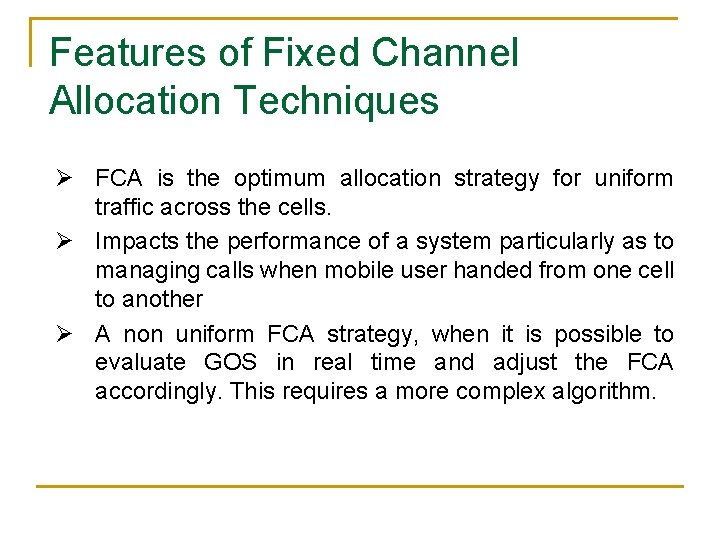 Features of Fixed Channel Allocation Techniques

➢ FCA is the optimum allocation strategy for uniform traffic across the cells.

➢ Impacts the performance of a system particularly as to managing calls when mobile user handed from one cell to another

➢ A non uniform FCA strategy, when it is possible to evaluate GOS in real time and adjust the FCA accordingly. This requires a more complex algorithm.